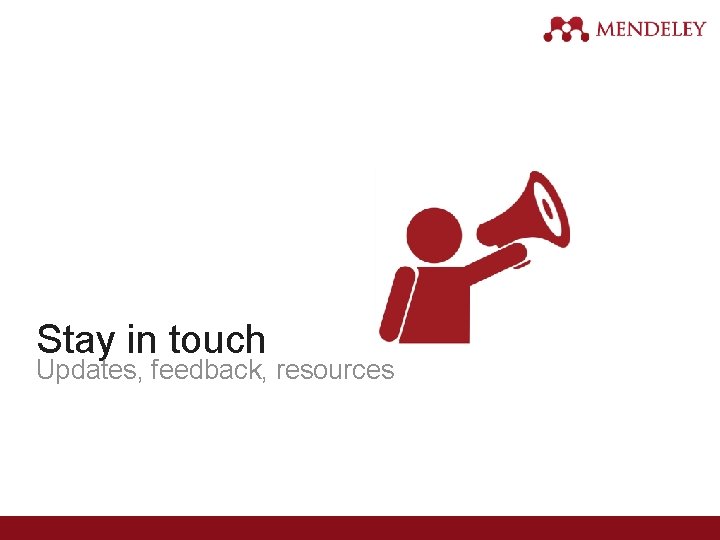 MENDELEY

Stay in touch
Updates, feedback, resources